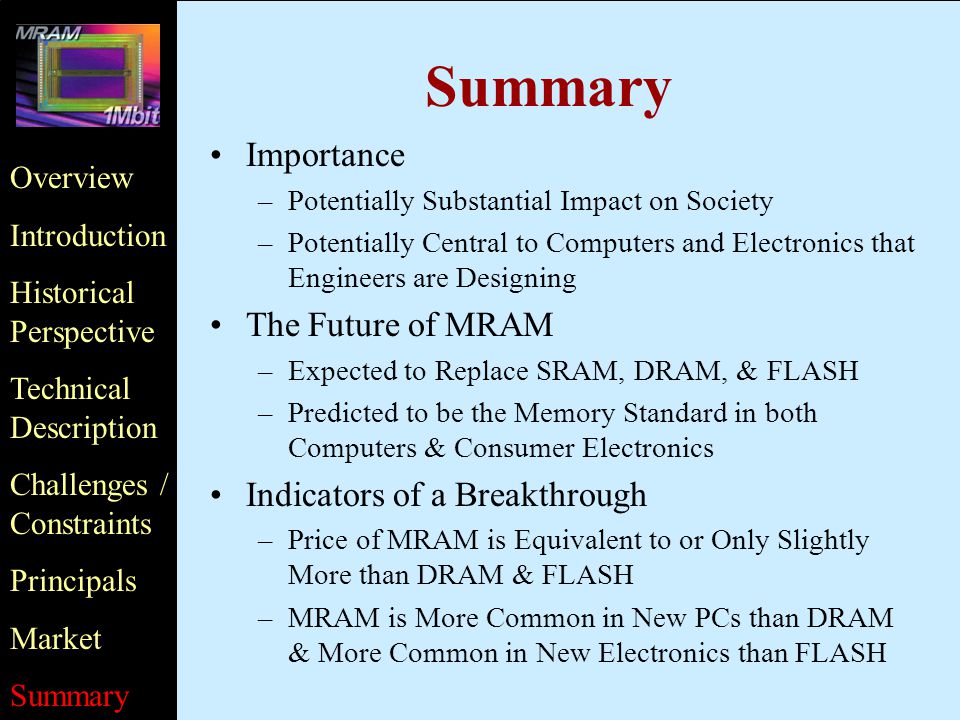 MRAM
1Mbit

Overview

Introduction

Historical Perspective

Technical Description

Challenges / Constraints

Principals

Market

Summary

Summary

• Importance
– Potentially Substantial Impact on Society
– Potentially Central to Computers and Electronics that Engineers are Designing

• The Future of MRAM
– Expected to Replace SRAM, DRAM, & FLASH
– Predicted to be the Memory Standard in both Computers & Consumer Electronics

• Indicators of a Breakthrough
– Price of MRAM is Equivalent to or Only Slightly More than DRAM & FLASH
– MRAM is More Common in New PCs than DRAM & More Common in New Electronics than FLASH